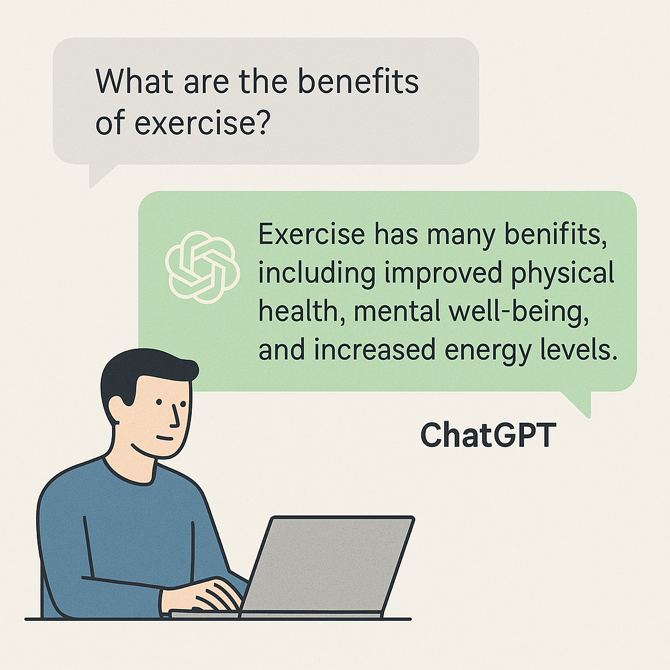 What are the benefits of exercise?

Exercise has many benifits, including improved physical health, mental well-being, and increased energy levels.

ChatGPT